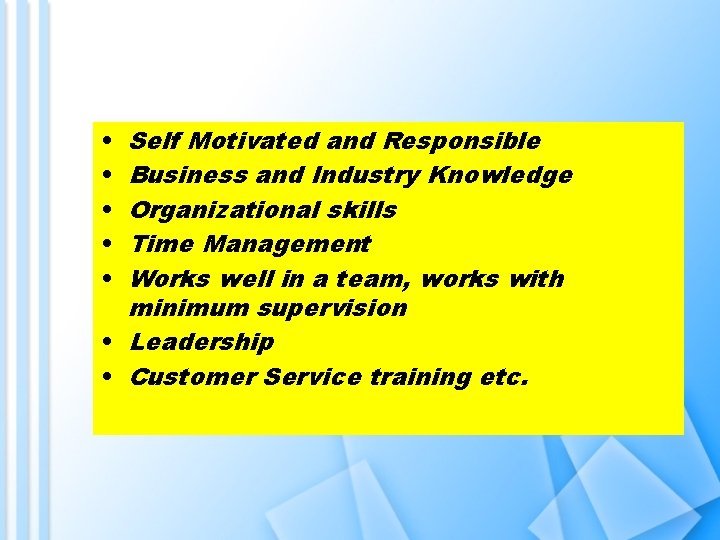 • Self Motivated and Responsible
• Business and Industry Knowledge
• Organizational skills
• Time Management
• Works well in a team, works with minimum supervision
• Leadership
• Customer Service training etc.